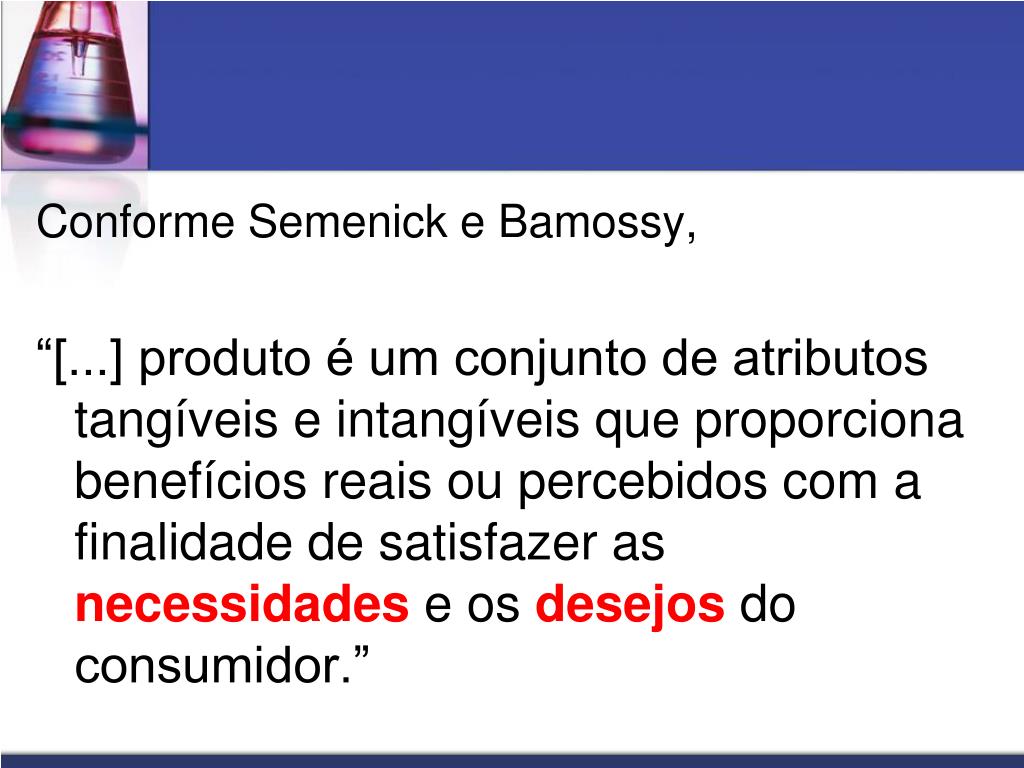 Conforme Semenick e Bamossy,

“[...] produto é um conjunto de atributos tangíveis e intangíveis que proporciona benefícios reais ou percebidos com a finalidade de satisfazer as necessidades e os desejos do consumidor.”